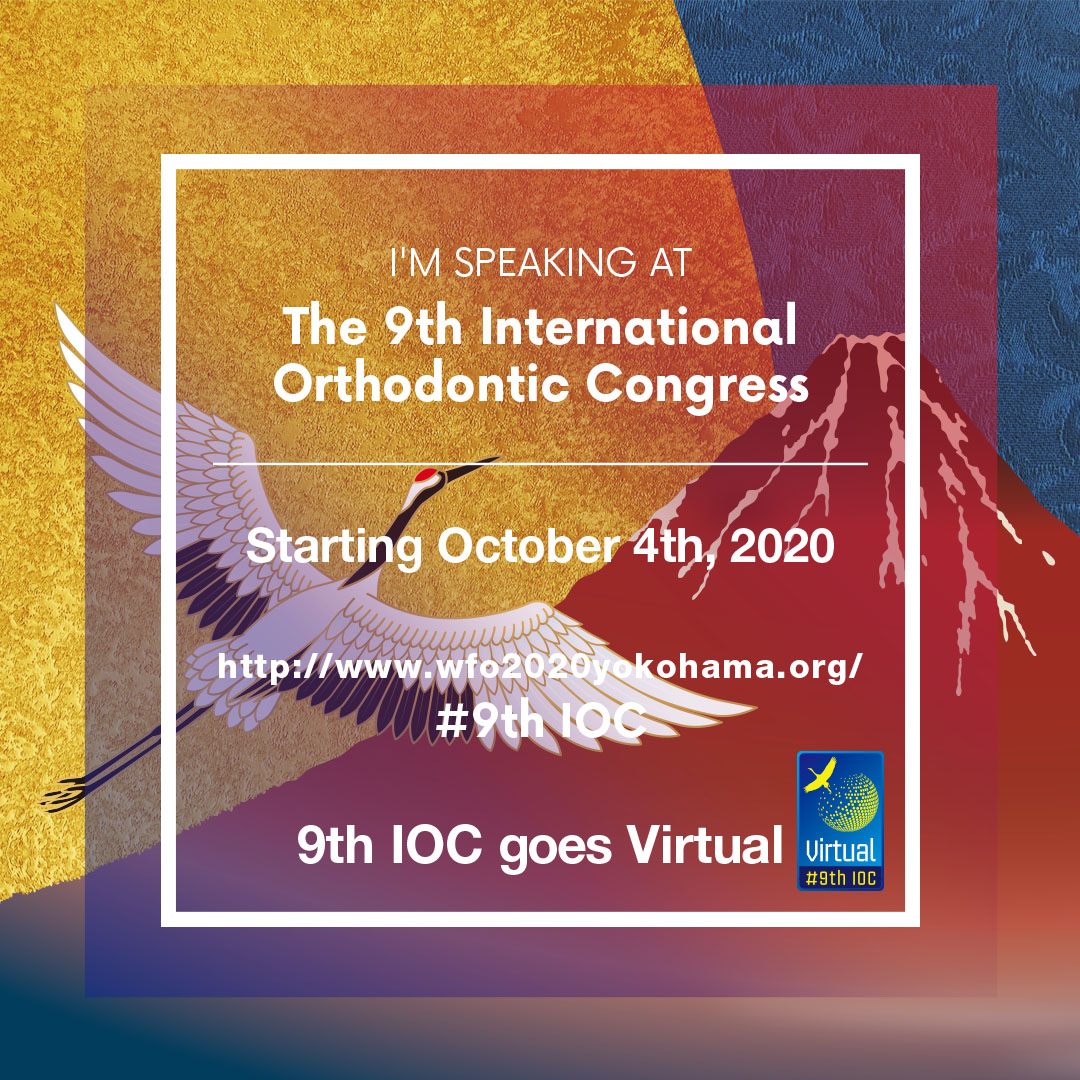 I'M SPEAKING AT
The 9th International Orthodontic Congress

Starting October 4th, 2020

http://www.wfo2020yokohama.org/
#9th IOC

9th IOC goes Virtual

Virtual
#9th IOC